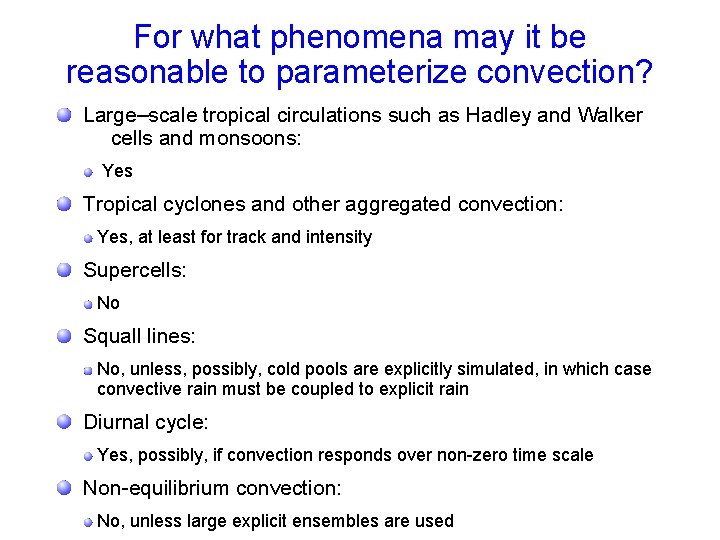 For what phenomena may it be reasonable to parameterize convection?

Large–scale tropical circulations such as Hadley and Walker cells and monsoons:

Yes

Tropical cyclones and other aggregated convection:

Yes, at least for track and intensity

Supercells:

No

Squall lines:

No, unless, possibly, cold pools are explicitly simulated, in which case convective rain must be coupled to explicit rain

Diurnal cycle:

Yes, possibly, if convection responds over non-zero time scale

Non-equilibrium convection:

No, unless large explicit ensembles are used